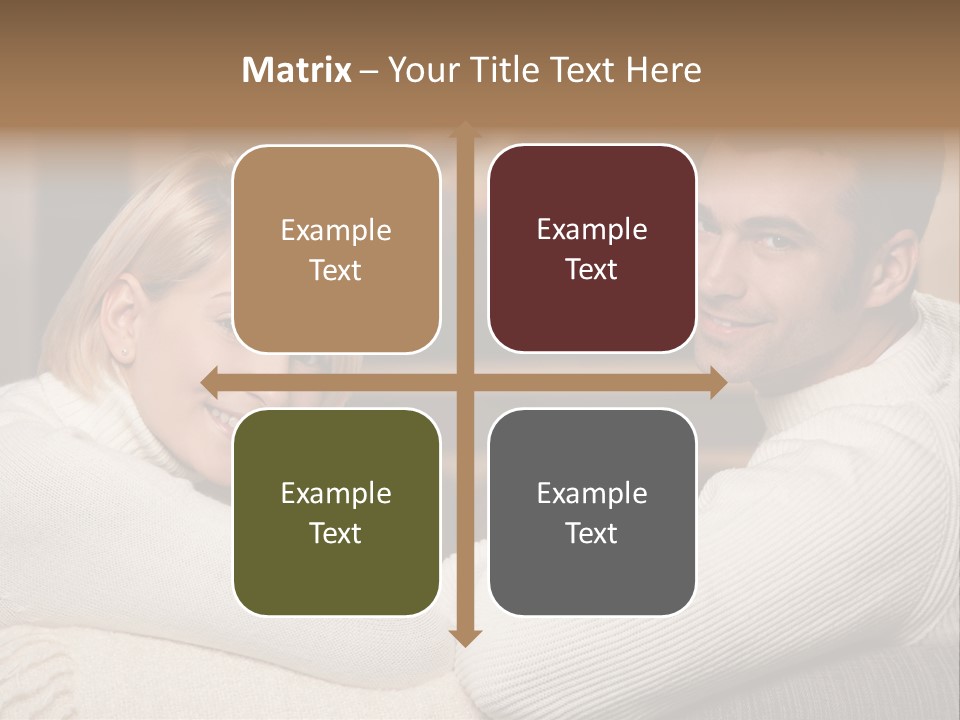 Matrix – Your Title Text Here

Example Text

Example Text

Example Text

Example Text